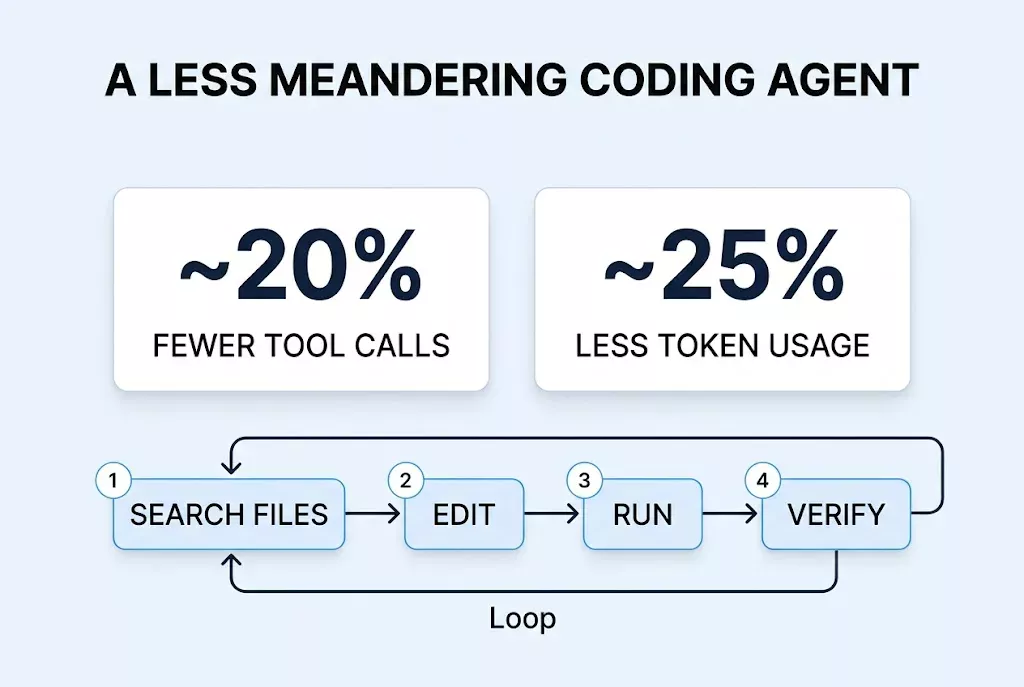 A LESS MEANDERING CODING AGENT

~20%
FEWER TOOL CALLS

~25%
LESS TOKEN USAGE

1 SEARCH FILES
2 EDIT
3 RUN
4 VERIFY

Loop